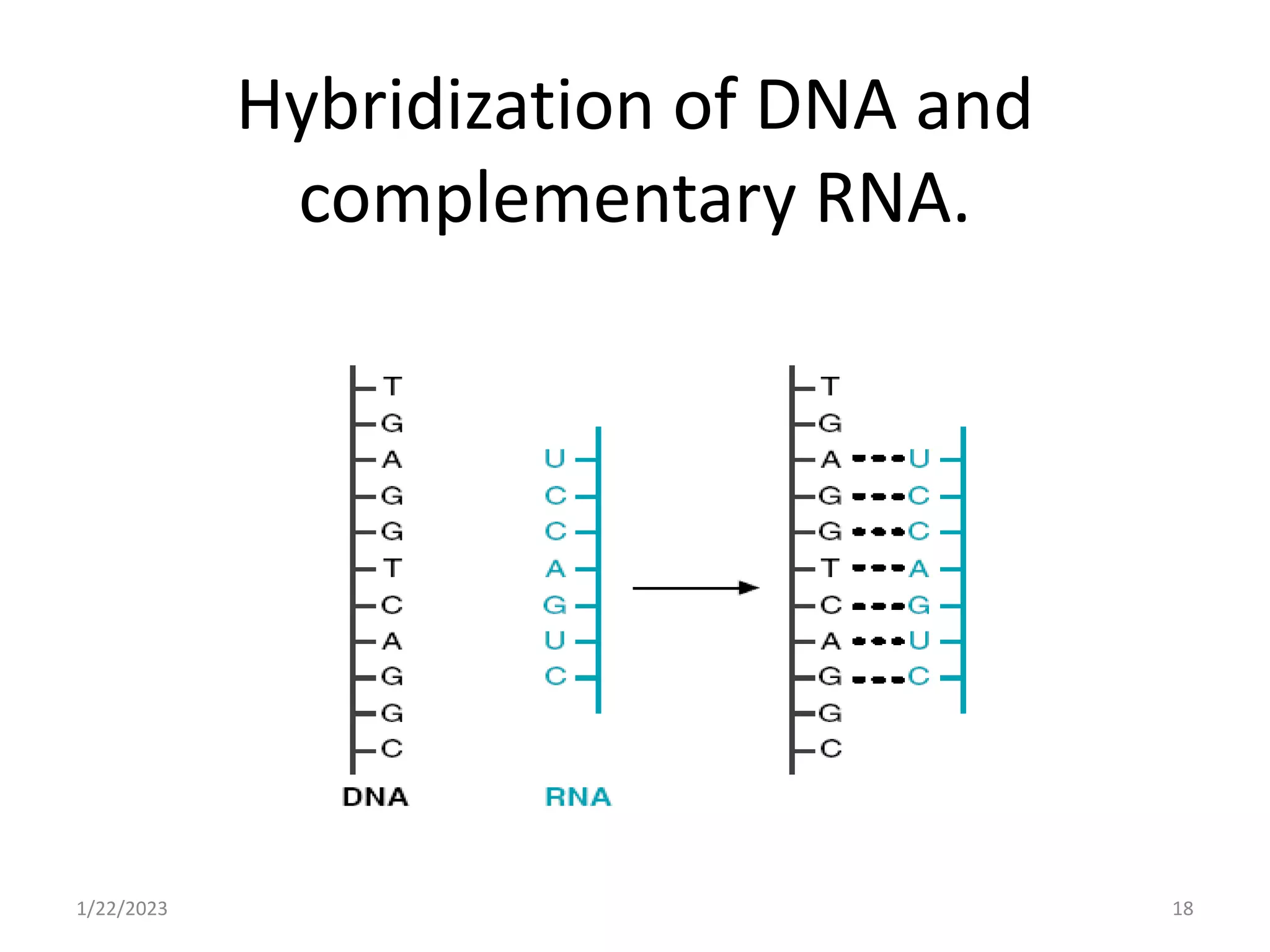 Hybridization of DNA and complementary RNA.

T
G
A
G
G
T
C
A
G
G
C
DNA

U
C
C
A
G
U
C
RNA

T
G
A U
G C
G C
T A
C G
A U
G C
G
C

1/22/2023

18